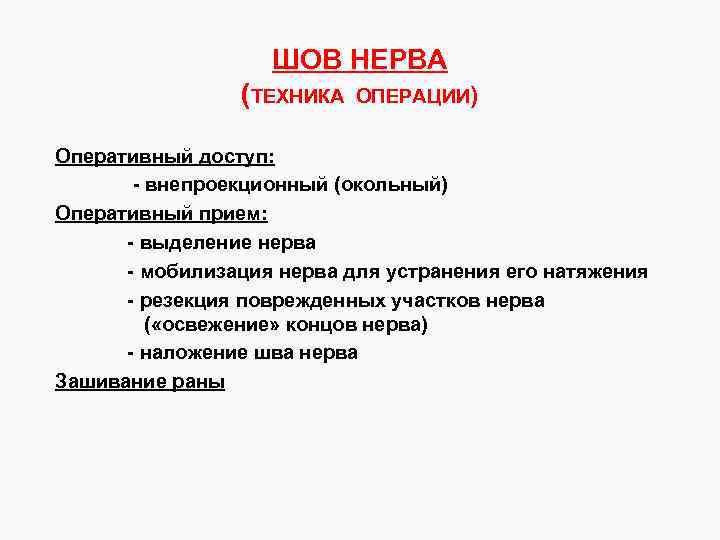 ШОВ НЕРВА
(ТЕХНИКА ОПЕРАЦИИ)

Оперативный доступ:
- внепроекционный (окольный)
Оперативный прием:
- выделение нерва
- мобилизация нерва для устранения его натяжения
- резекция поврежденных участков нерва («освежение» концов нерва)
- наложение шва нерва
Зашивание раны